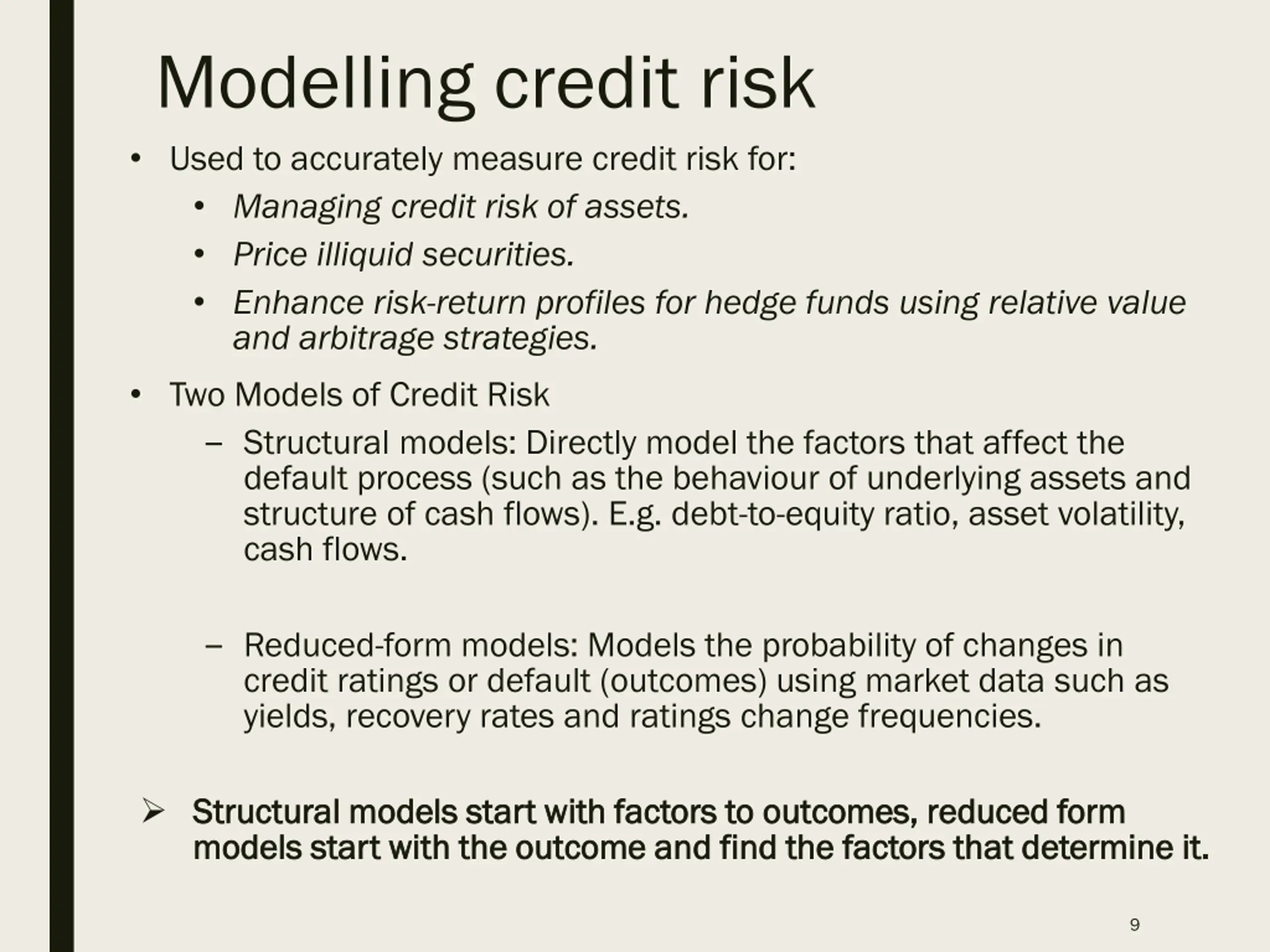 Modelling credit risk

• Used to accurately measure credit risk for:

• Managing credit risk of assets.

• Price illiquid securities.

• Enhance risk-return profiles for hedge funds using relative value and arbitrage strategies.

• Two Models of Credit Risk

– Structural models: Directly model the factors that affect the default process (such as the behaviour of underlying assets and structure of cash flows). E.g. debt-to-equity ratio, asset volatility, cash flows.

– Reduced-form models: Models the probability of changes in credit ratings or default (outcomes) using market data such as yields, recovery rates and ratings change frequencies.

➢ Structural models start with factors to outcomes, reduced form models start with the outcome and find the factors that determine it.

9